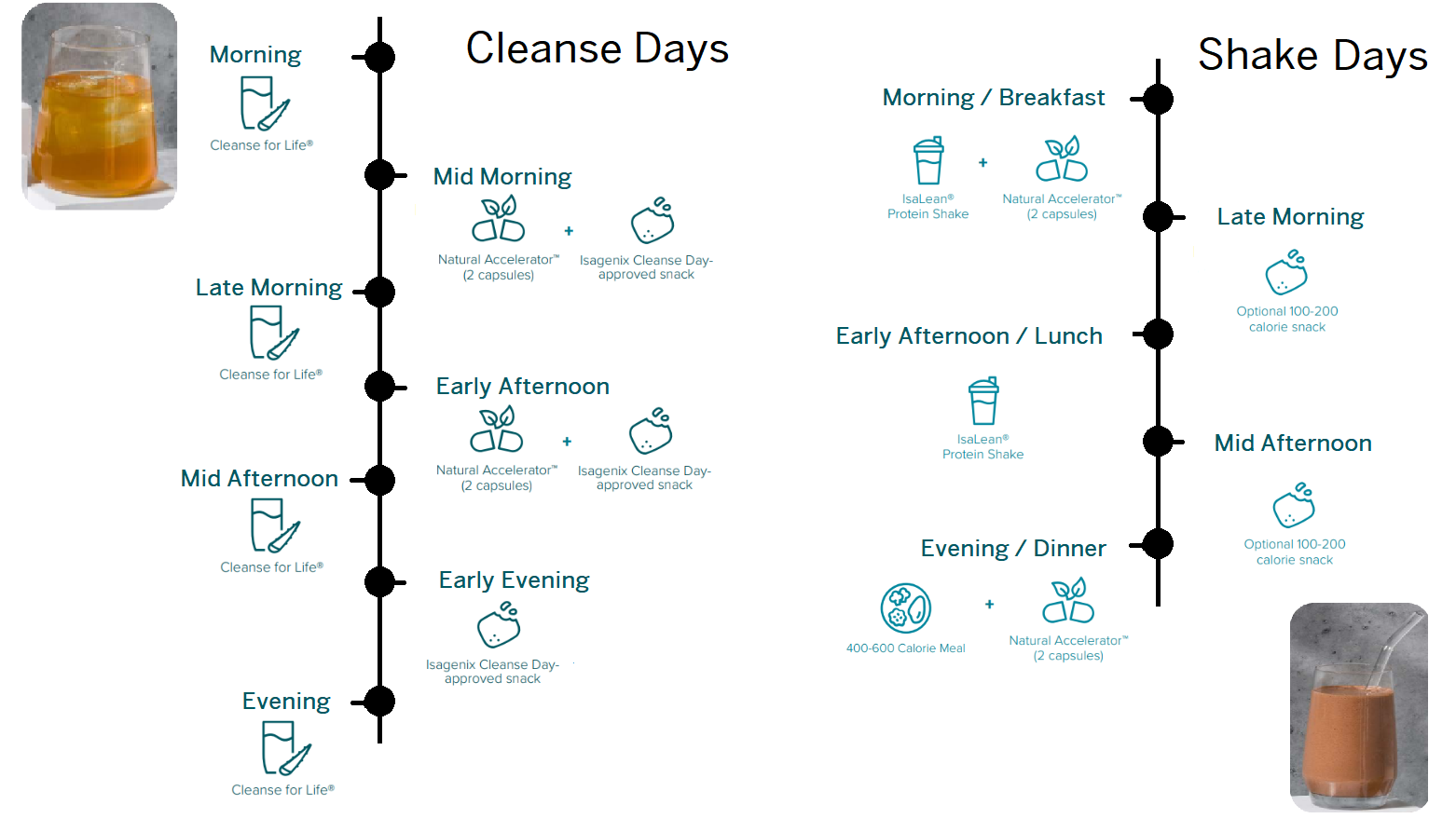 Cleanse Days

Morning
Cleanse for Life®

Mid Morning
Natural Accelerator™ (2 capsules) + Isagenix Cleanse Day-approved snack

Late Morning
Cleanse for Life®

Early Afternoon
Natural Accelerator™ (2 capsules) + Isagenix Cleanse Day-approved snack

Mid Afternoon
Cleanse for Life®

Early Evening
Isagenix Cleanse Day-approved snack

Evening
Cleanse for Life®

Shake Days

Morning / Breakfast
IsaLean® Protein Shake + Natural Accelerator™ (2 capsules)

Late Morning
Optional 100-200 calorie snack

Early Afternoon / Lunch
IsaLean® Protein Shake

Mid Afternoon
Optional 100-200 calorie snack

Evening / Dinner
400-600 Calorie Meal + Natural Accelerator™ (2 capsules)